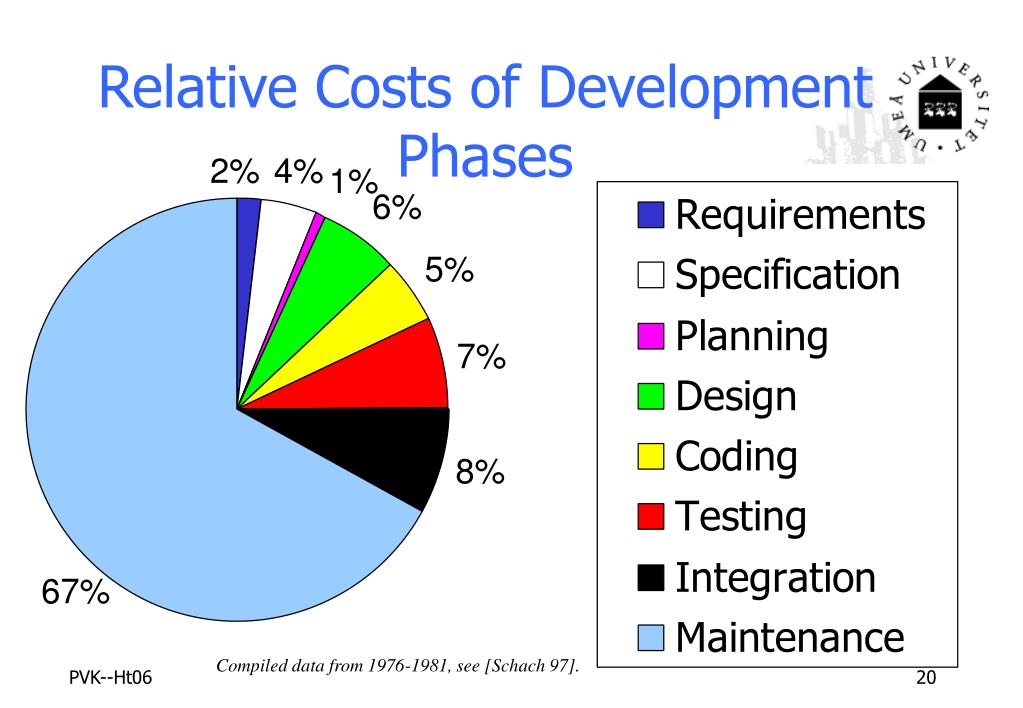 Relative Costs of Development Phases

UMEÅ UNIVERSITET

2% 4% 1% 6% 5% 7% 8% 67%

Requirements
Specification
Planning
Design
Coding
Testing
Integration
Maintenance

Compiled data from 1976-1981, see [Schach 97].

PVK--Ht06

20